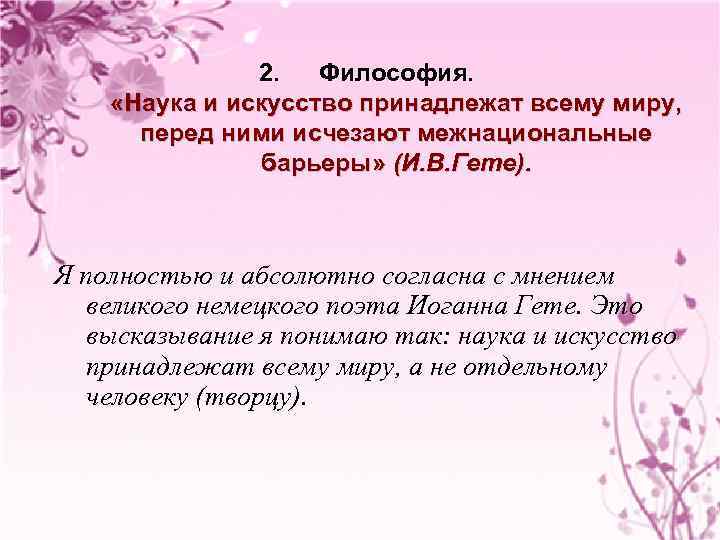 2. Философия.
«Наука и искусство принадлежат всему миру, перед ними исчезают межнациональные барьеры» (И.В.Гете).

Я полностью и абсолютно согласна с мнением великого немецкого поэта Иоганна Гете. Это высказывание я понимаю так: наука и искусство принадлежат всему миру, а не отдельному человеку (творцу).